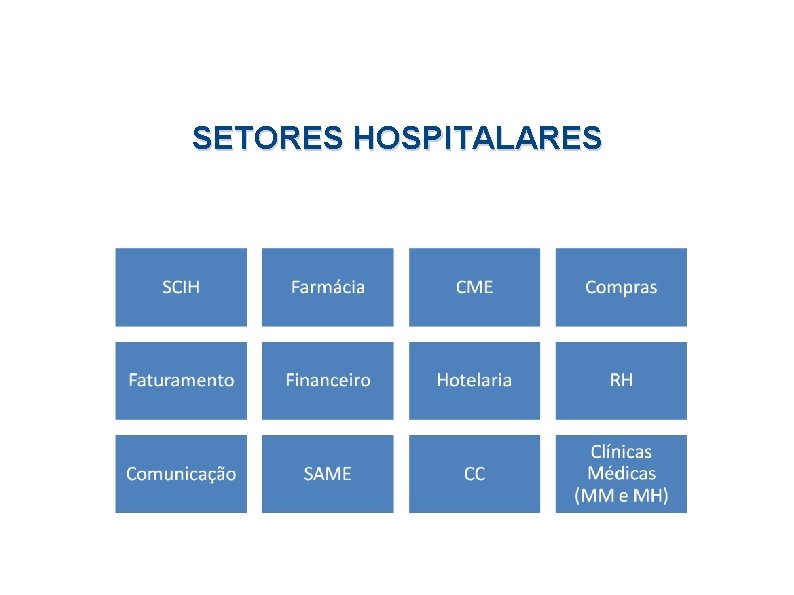 SETORES HOSPITALARES

SCIH

Farmácia

CME

Compras

Faturamento

Financeiro

Hotelaria

RH

Comunicação

SAME

CC

Clínicas Médicas (MM e MH)